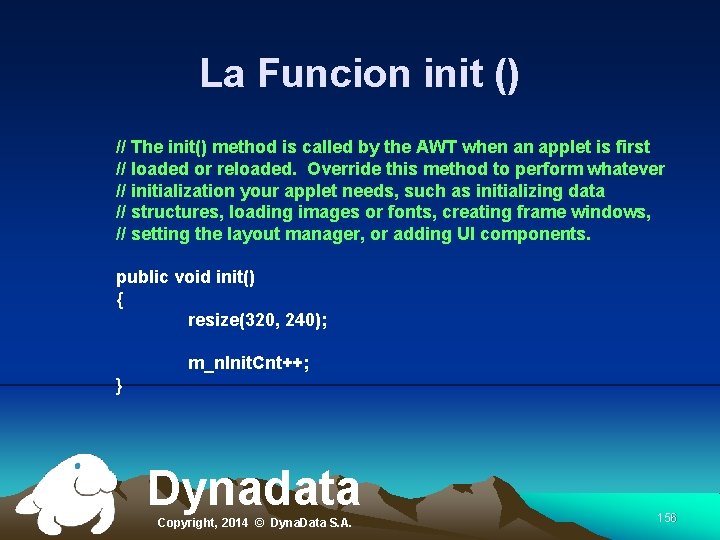 La Funcion init ()

// The init() method is called by the AWT when an applet is first
// loaded or reloaded. Override this method to perform whatever
// initialization your applet needs, such as initializing data
// structures, loading images or fonts, creating frame windows,
// setting the layout manager, or adding UI components.

public void init()
{
resize(320, 240);

m_nInitCnt++;
}

Dynadata

Copyright, 2014 © DynaData S.A.

156